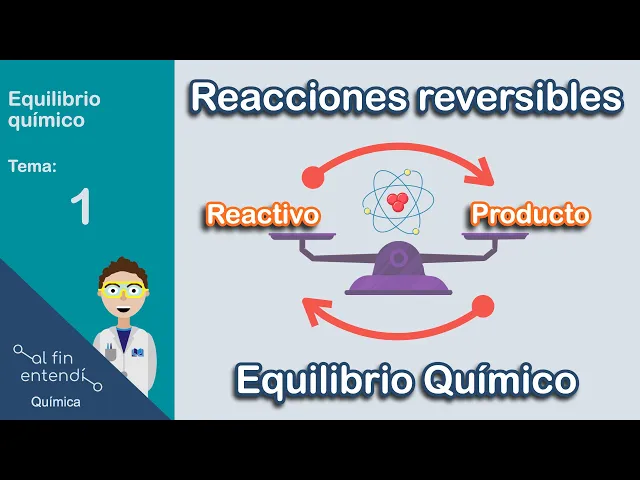 Equilibrio químico

Tema:

1

al fin entendí

Química

Reacciones reversibles

Reactivo

Producto

Equilibrio Químico